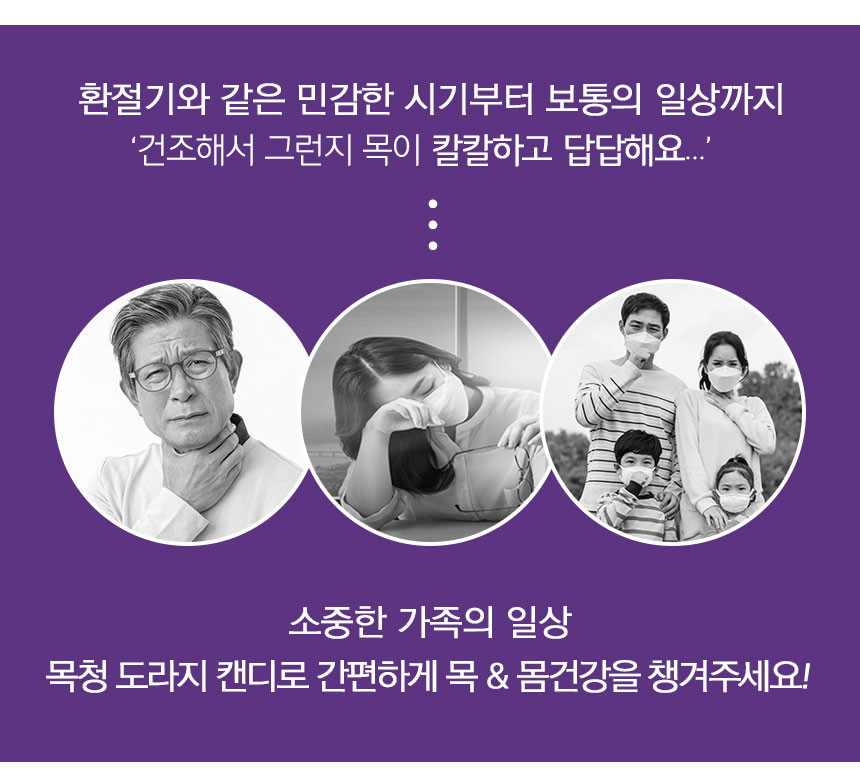 환절기와 같은 민감한 시기부터 보통의 일상까지
‘건조해서 그런지 목이 칼칼하고 답답해요...’

소중한 가족의 일상
목청 도라지 캔디로 간편하게 목 & 몸건강을 챙겨주세요!